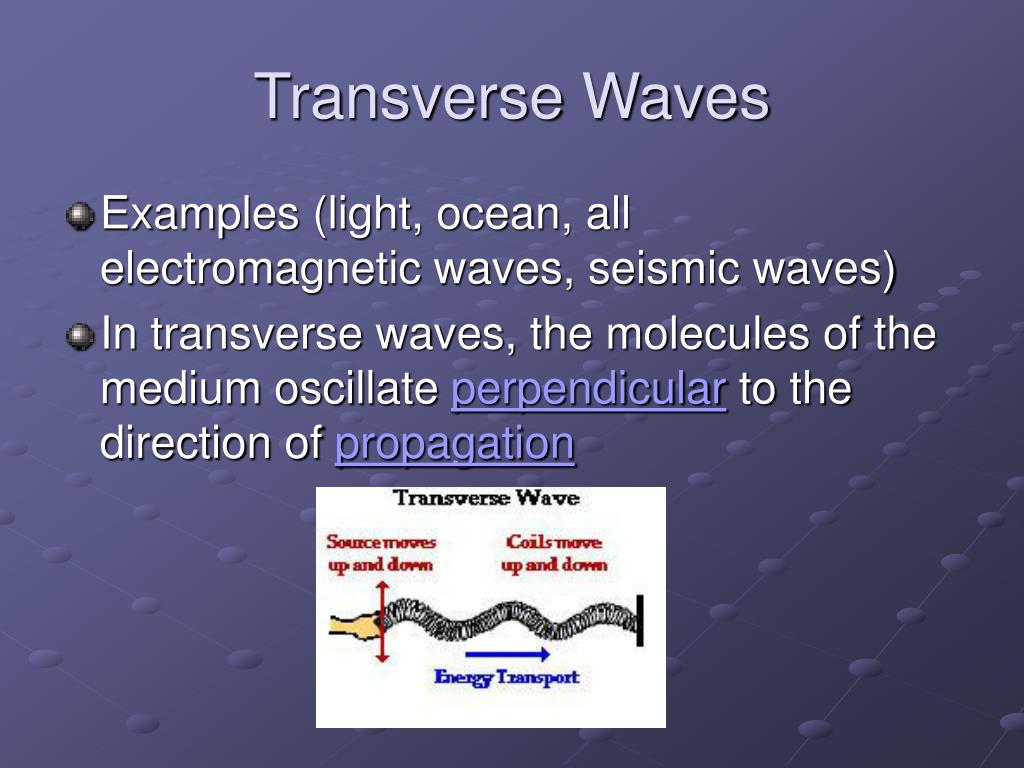 Transverse Waves

Examples (light, ocean, all electromagnetic waves, seismic waves)

In transverse waves, the molecules of the medium oscillate perpendicular to the direction of propagation

Transverse Wave

Source moves up and down

Coils move up and down

Energy Transport